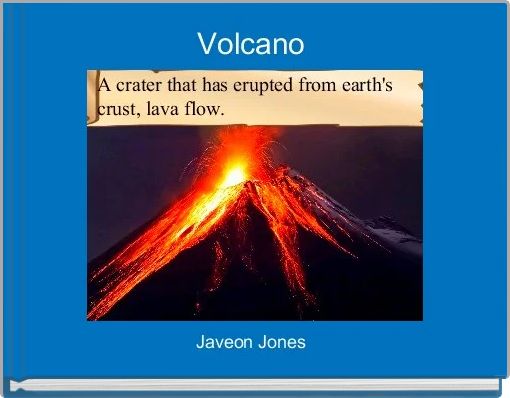 Volcano

A crater that has erupted from earth's crust, lava flow.

Javeon Jones